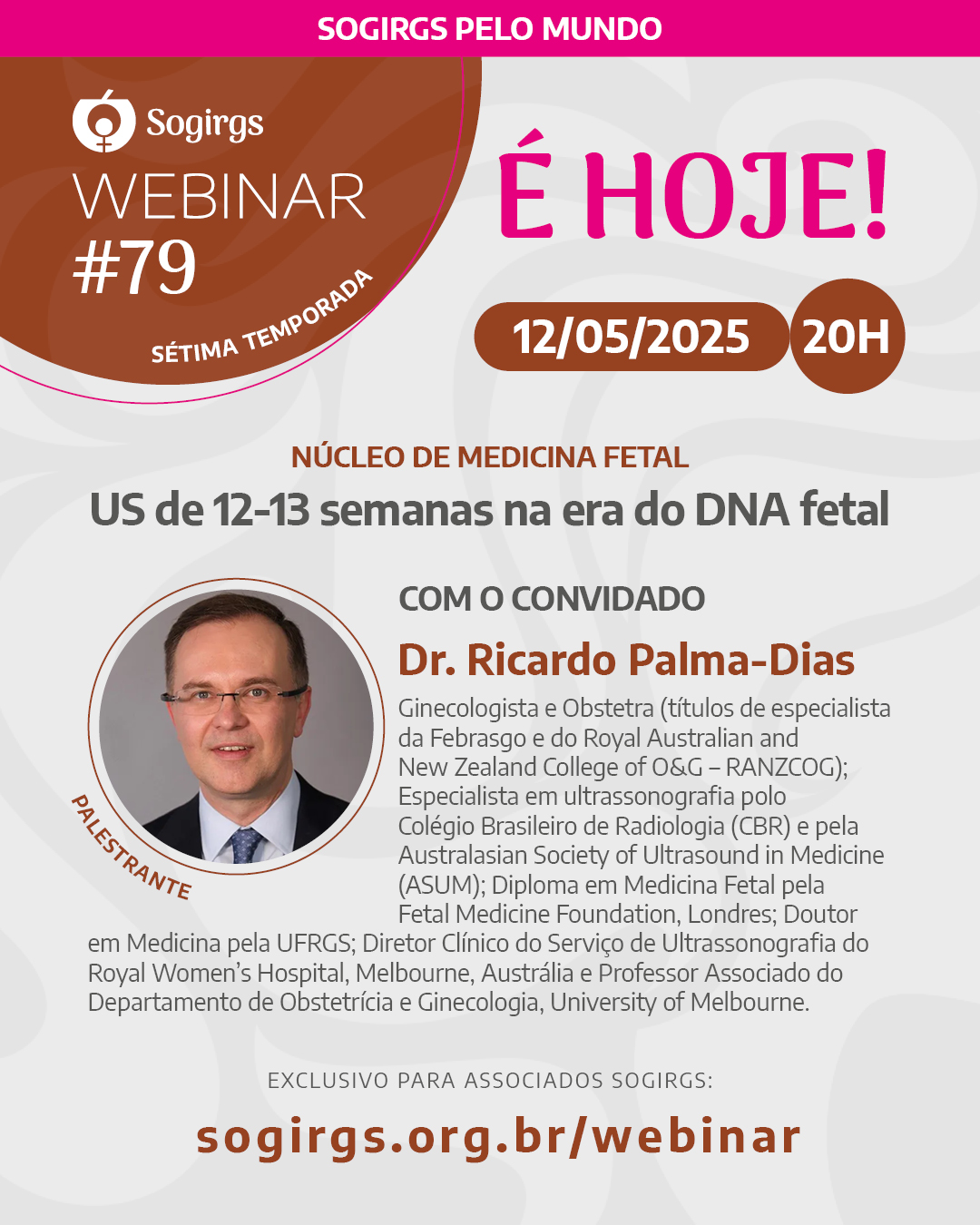 SOGIRGS PELO MUNDO

Sogirgs
WEBINAR
#79
SÉTIMA TEMPORADA

É HOJE!

12/05/2025 20H

NÚCLEO DE MEDICINA FETAL
US de 12-13 semanas na era do DNA fetal

PALESTRANTE

COM O CONVIDADO
Dr. Ricardo Palma-Dias
Ginecologista e Obstetra (títulos de especialista da Febrasgo e do Royal Australian and New Zealand College of O&G – RANZCOG); Especialista em ultrassonografia polo Colégio Brasileiro de Radiologia (CBR) e pela Australasian Society of Ultrasound in Medicine (ASUM); Diploma em Medicina Fetal pela Fetal Medicine Foundation, Londres; Doutor em Medicina pela UFRGS; Diretor Clínico do Serviço de Ultrassonografia do Royal Women's Hospital, Melbourne, Austrália e Professor Associado do Departamento de Obstetrícia e Ginecologia, University of Melbourne.

EXCLUSIVO PARA ASSOCIADOS SOGIRGS:
sogirgs.org.br/webinar